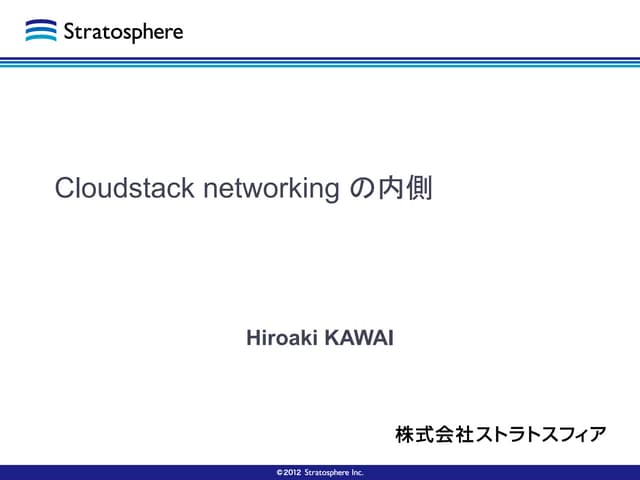 Stratosphere

Cloudstack networking の内側

Hiroaki KAWAI

株式会社ストラトスフィア

©2012 Stratosphere Inc.